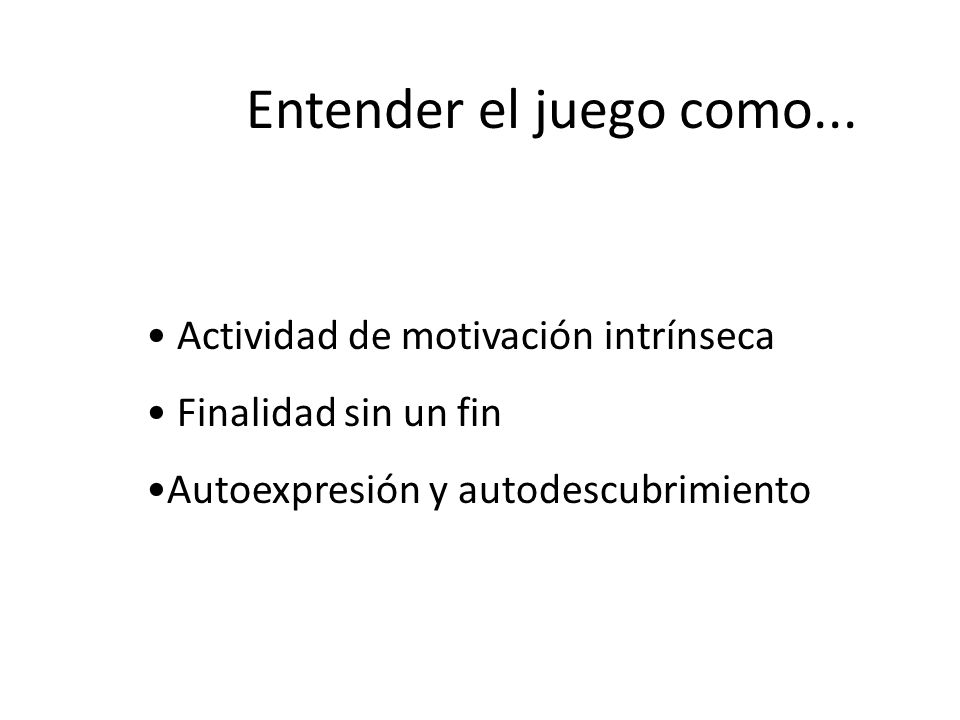 Entender el juego como...

• Actividad de motivación intrínseca

• Finalidad sin un fin

•Autoexpresión y autodescubrimiento